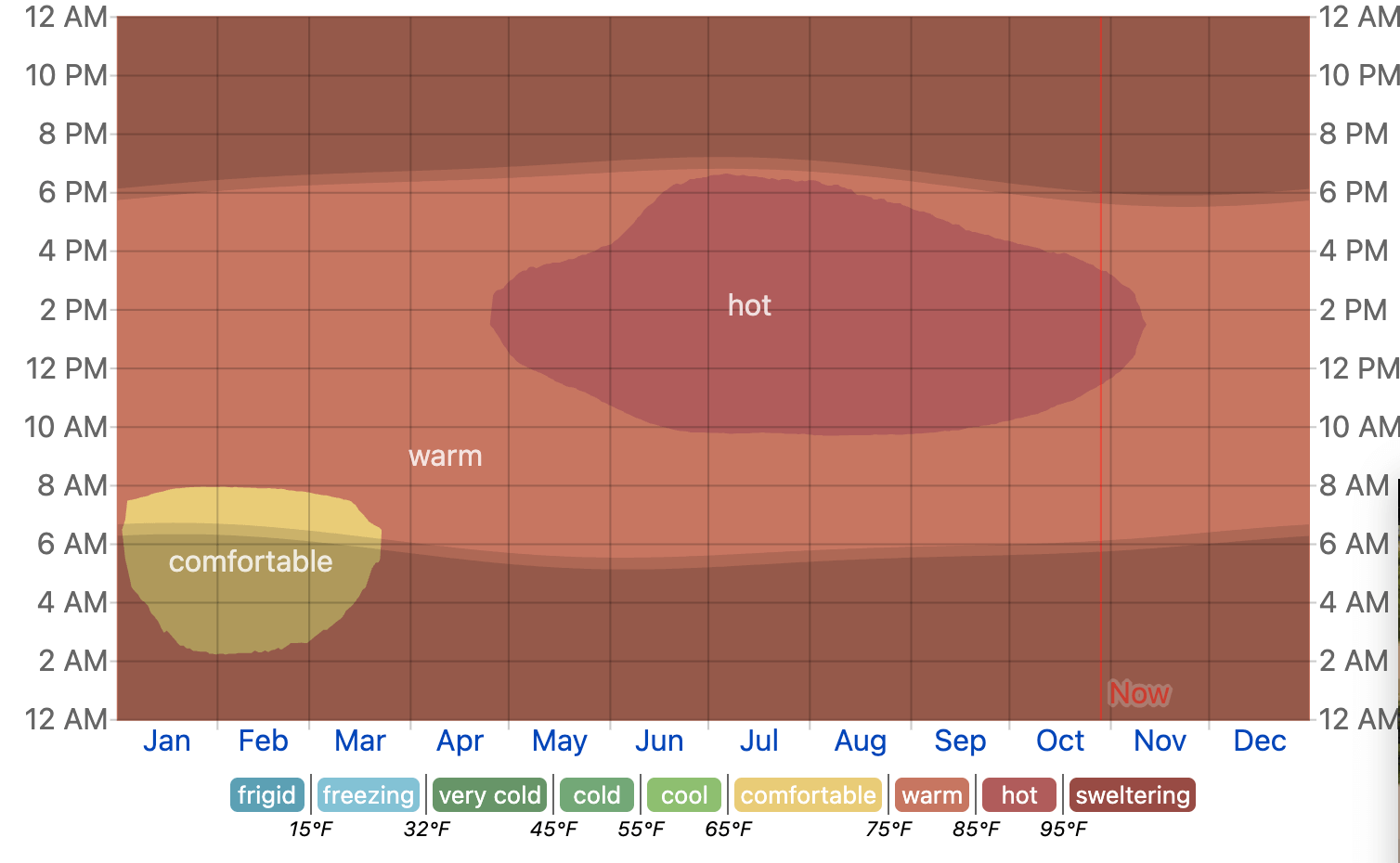 12 AM
10 PM
8 PM
6 PM
4 PM
2 PM
12 PM
10 AM
8 AM
6 AM
4 AM
2 AM
12 AM

12 AM
10 PM
8 PM
6 PM
4 PM
2 PM
12 PM
10 AM
8 AM
6 AM
4 AM
2 AM
12 AM

hot
warm
comfortable
Now

Jan Feb Mar Apr May Jun Jul Aug Sep Oct Nov Dec

frigid freezing very cold cold cool comfortable warm hot sweltering
15°F 32°F 45°F 55°F 65°F 75°F 85°F 95°F